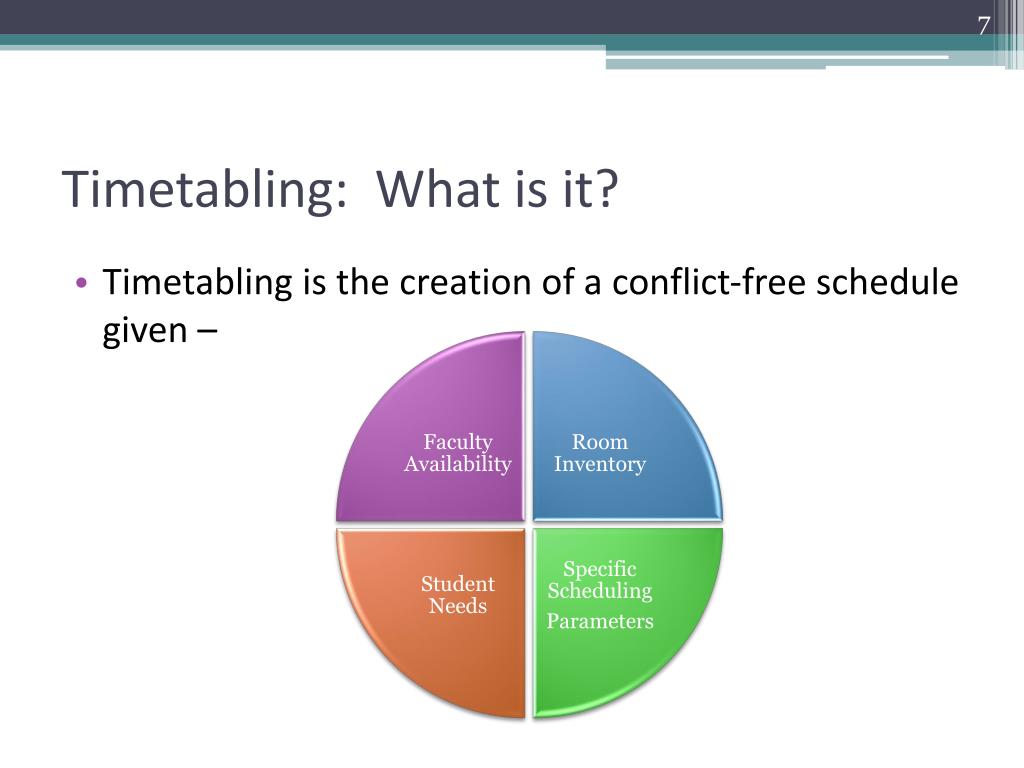 7

Timetabling: What is it?

• Timetabling is the creation of a conflict-free schedule given –

Faculty Availability

Room Inventory

Student Needs

Specific Scheduling

Parameters